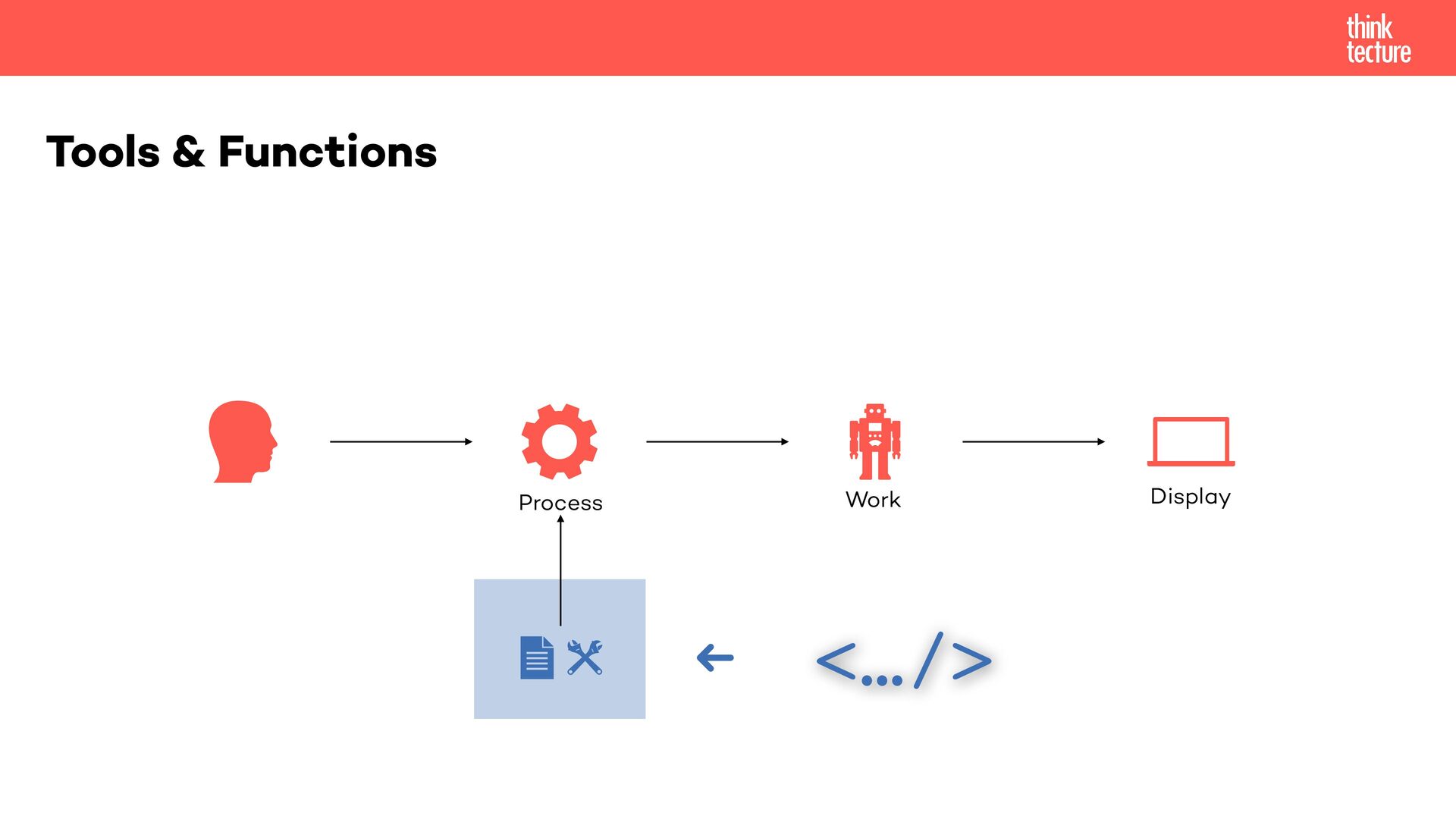 think tecture

Tools & Functions

Process

Work

Display

<.../>